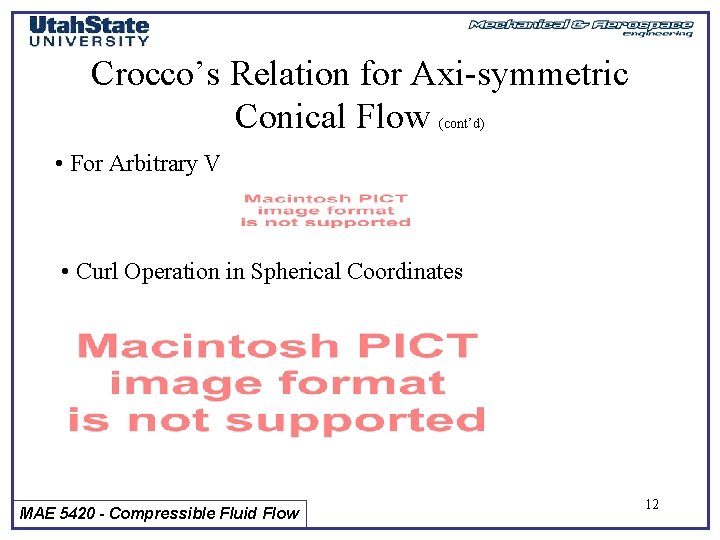 UtahState
UNIVERSITY

Mechanical & Aerospace
engineering

Crocco's Relation for Axi-symmetric Conical Flow (cont'd)

• For Arbitrary V

Macintosh PICT image format is not supported

• Curl Operation in Spherical Coordinates

Macintosh PICT image format is not supported

MAE 5420 - Compressible Fluid Flow

12